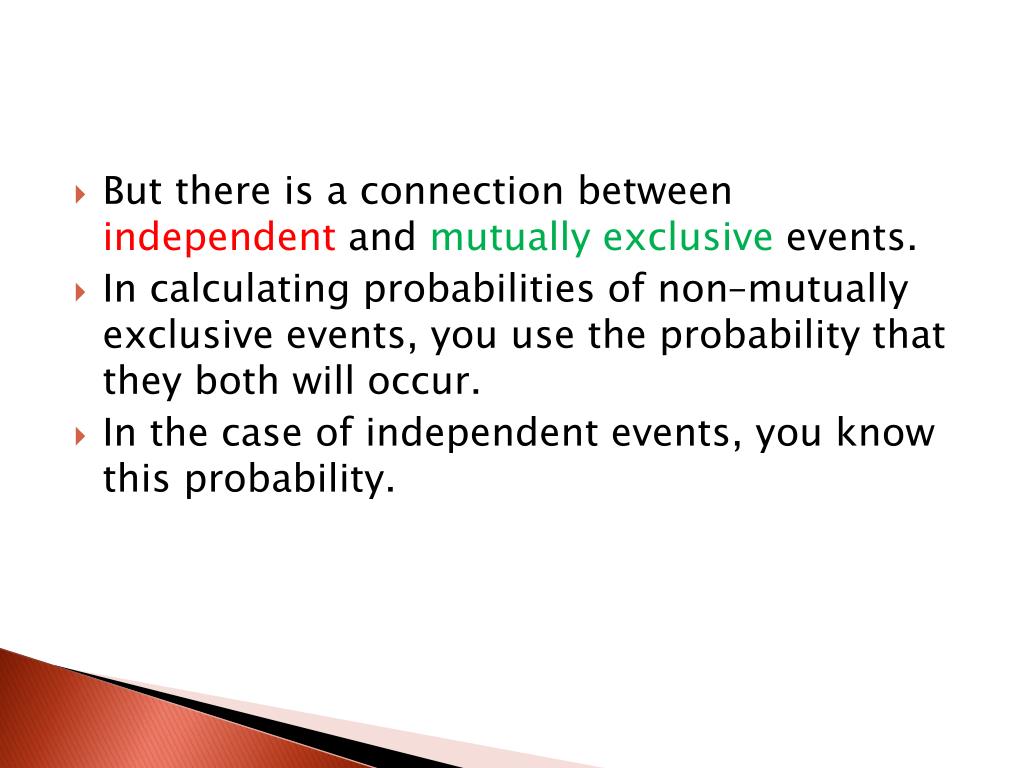 But there is a connection between independent and mutually exclusive events.

In calculating probabilities of non–mutually exclusive events, you use the probability that they both will occur.

In the case of independent events, you know this probability.